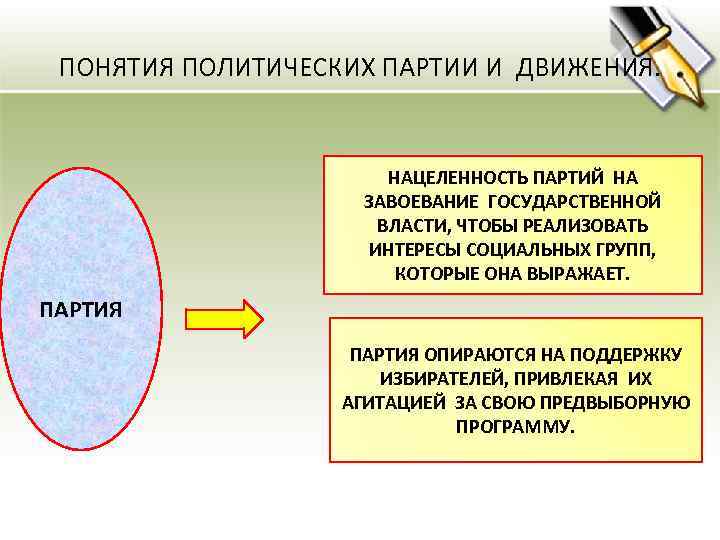 ПОНЯТИЯ ПОЛИТИЧЕСКИХ ПАРТИИ И ДВИЖЕНИЯ.

ПАРТИЯ

НАЦЕЛЕННОСТЬ ПАРТИЙ НА ЗАВОЕВАНИЕ ГОСУДАРСТВЕННОЙ ВЛАСТИ, ЧТОБЫ РЕАЛИЗОВАТЬ ИНТЕРЕСЫ СОЦИАЛЬНЫХ ГРУПП, КОТОРЫЕ ОНА ВЫРАЖАЕТ.

ПАРТИЯ ОПИРАЮТСЯ НА ПОДДЕРЖКУ ИЗБИРАТЕЛЕЙ, ПРИВЛЕКАЯ ИХ АГИТАЦИЕЙ ЗА СВОЮ ПРЕДВЫБОРНУЮ ПРОГРАММУ.